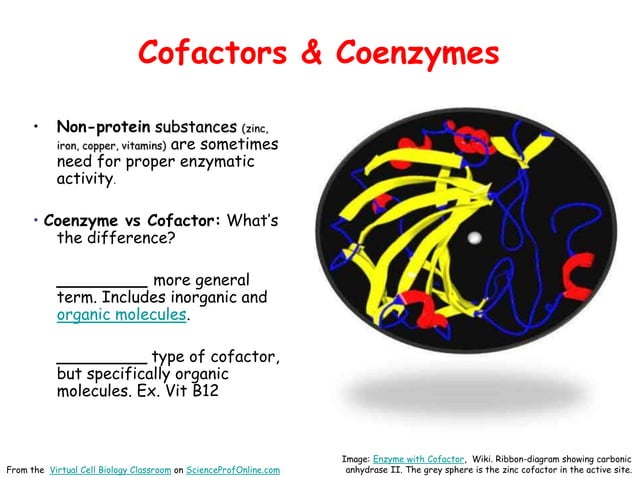 Cofactors & Coenzymes

• Non-protein substances (zinc, iron, copper, vitamins) are sometimes need for proper enzymatic activity.

• Coenzyme vs Cofactor: What's the difference?

_________ more general term. Includes inorganic and organic molecules.

_________ type of cofactor, but specifically organic molecules. Ex. Vit B12

From the Virtual Cell Biology Classroom on ScienceProfOnline.com

Image: Enzyme with Cofactor, Wiki. Ribbon-diagram showing carbonic anhydrase II. The grey sphere is the zinc cofactor in the active site.